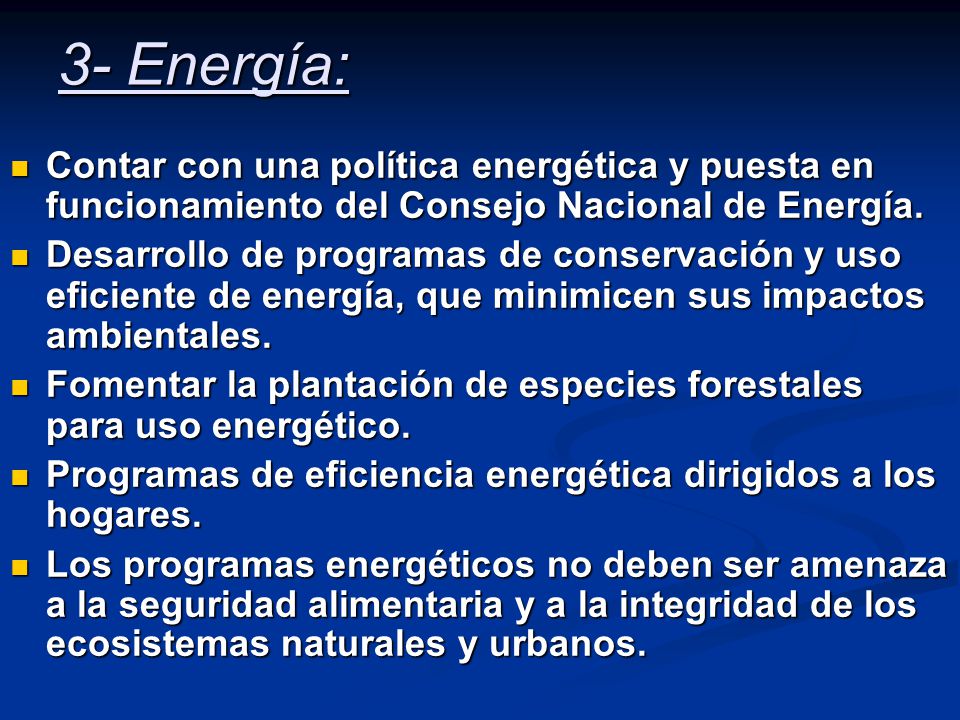 3- Energía:

- Contar con una política energética y puesta en funcionamiento del Consejo Nacional de Energía.
- Desarrollo de programas de conservación y uso eficiente de energía, que minimicen sus impactos ambientales.
- Fomentar la plantación de especies forestales para uso energético.
- Programas de eficiencia energética dirigidos a los hogares.
- Los programas energéticos no deben ser amenaza a la seguridad alimentaria y a la integridad de los ecosistemas naturales y urbanos.